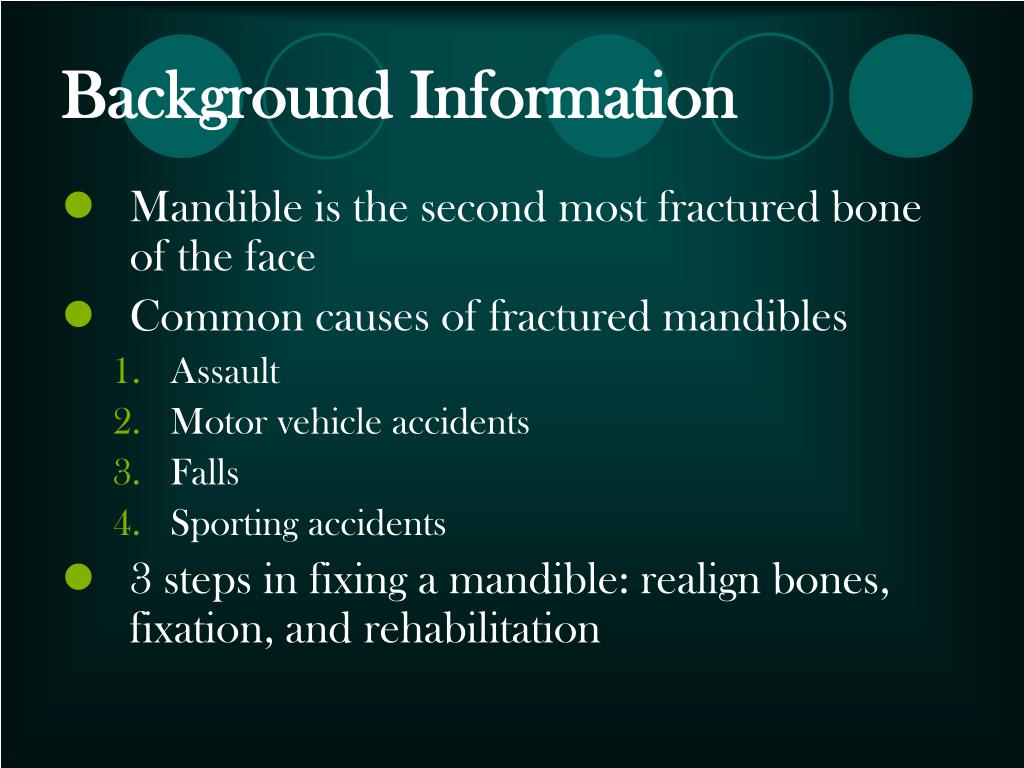 Background Information

- Mandible is the second most fractured bone of the face
- Common causes of fractured mandibles
1. Assault
2. Motor vehicle accidents
3. Falls
4. Sporting accidents
- 3 steps in fixing a mandible: realign bones, fixation, and rehabilitation